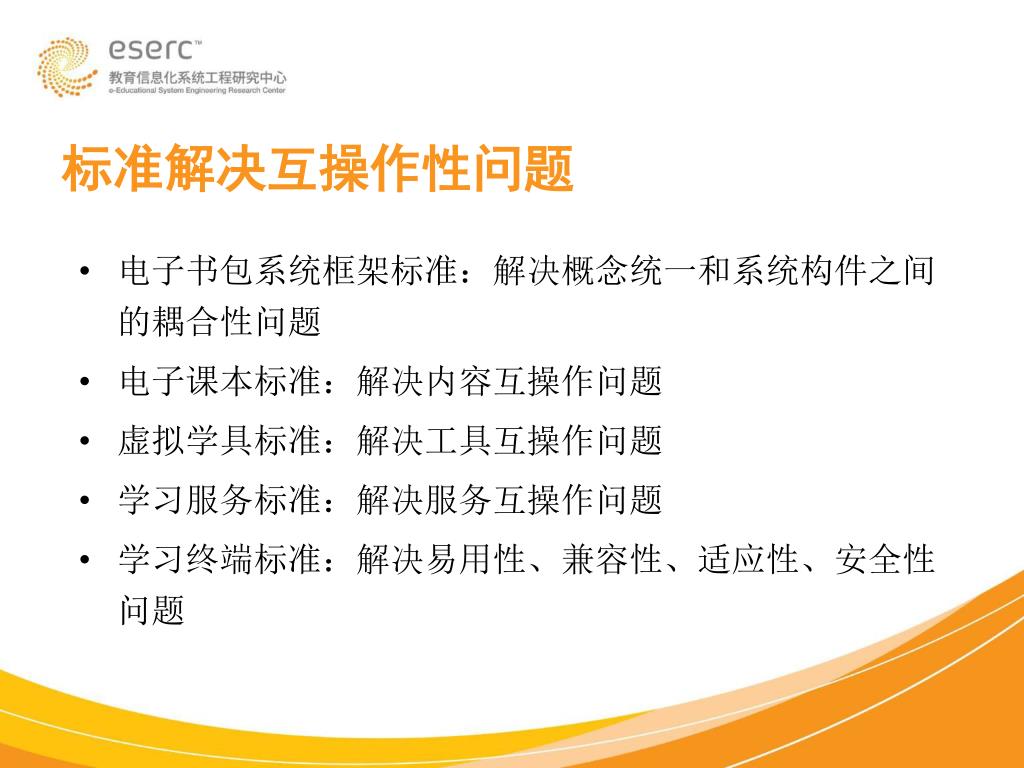 eserc™
教育信息化系统工程研究中心
e-Educational System Engineering Research Center

标准解决互操作性问题

• 电子书包系统框架标准：解决概念统一和系统构件之间的耦合性问题
• 电子课本标准：解决内容互操作问题
• 虚拟学具标准：解决工具互操作问题
• 学习服务标准：解决服务互操作问题
• 学习终端标准：解决易用性、兼容性、适应性、安全性问题